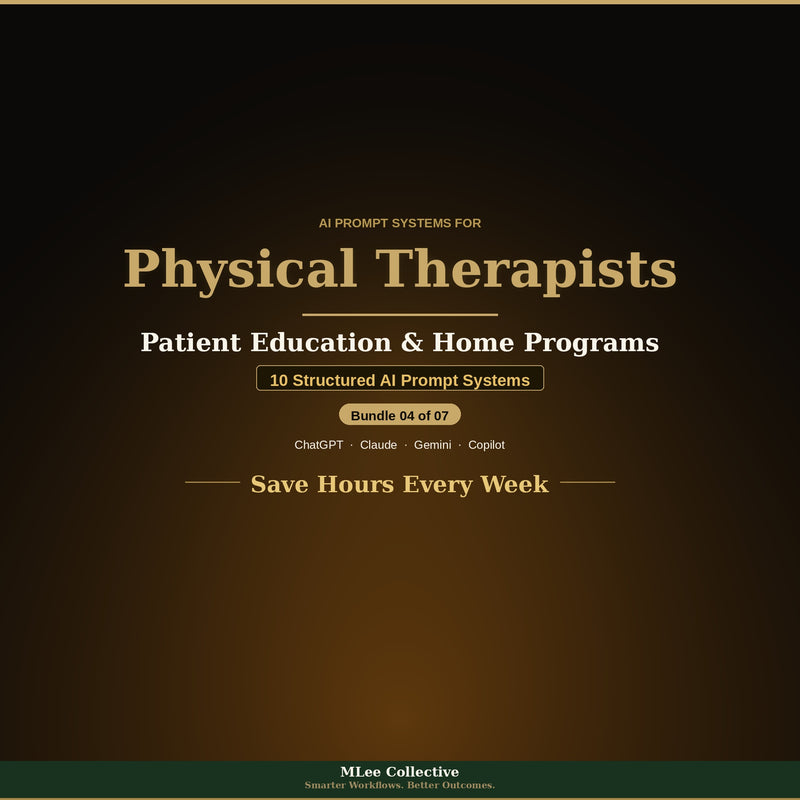 AI PROMPT SYSTEMS FOR

Physical Therapists

Patient Education & Home Programs

10 Structured AI Prompt Systems

Bundle 04 of 07

ChatGPT · Claude · Gemini · Copilot

Save Hours Every Week

MLee Collective

Smarter Workflows. Better Outcomes.